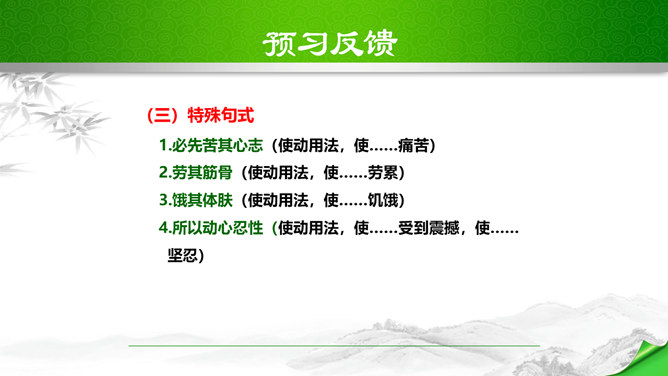 预习反馈

（三）特殊句式

1.必先苦其心志（使动用法，使……痛苦）

2.劳其筋骨（使动用法，使……劳累）

3.饿其体肤（使动用法，使……饥饿）

4.所以动心忍性（使动用法，使……受到震撼，使……坚忍）